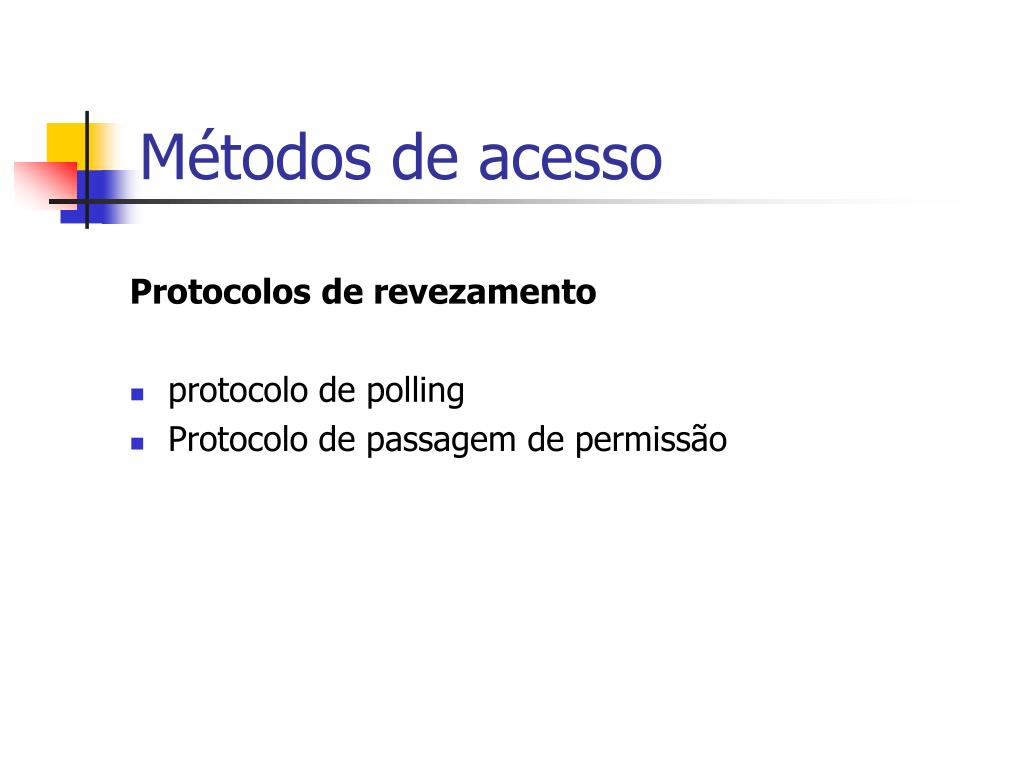 Métodos de acesso

Protocolos de revezamento

- protocolo de polling
- Protocolo de passagem de permissão